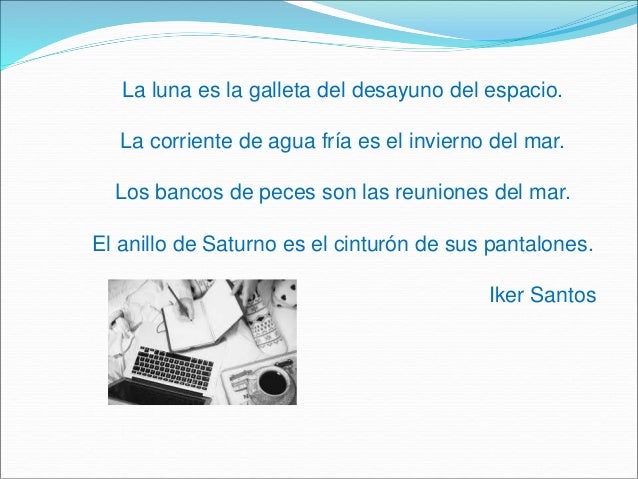 La luna es la galleta del desayuno del espacio.

La corriente de agua fría es el invierno del mar.

Los bancos de peces son las reuniones del mar.

El anillo de Saturno es el cinturón de sus pantalones.

Iker Santos